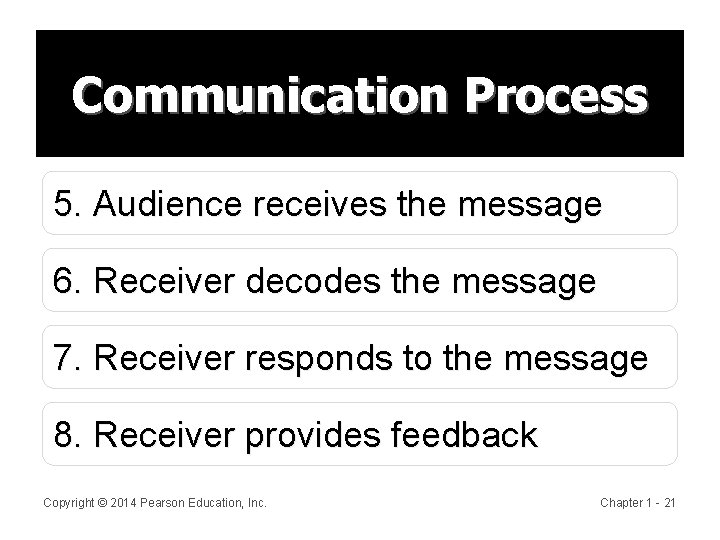 Communication Process

5. Audience receives the message

6. Receiver decodes the message

7. Receiver responds to the message

8. Receiver provides feedback

Copyright © 2014 Pearson Education, Inc.

Chapter 1 - 21